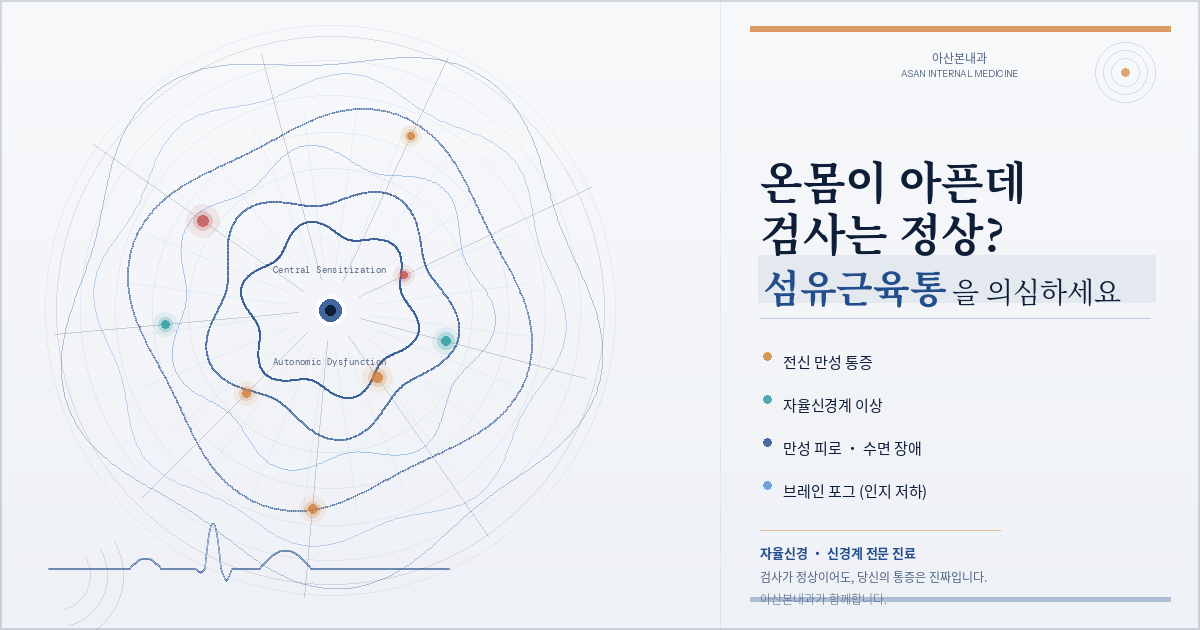 Central Sensitization

Autonomic Dysfunction

아산본내과
ASAN INTERNAL MEDICINE

온몸이 아픈데
검사는 정상?
섬유근육통 을 의심하세요

전신 만성 통증

자율신경계 이상

만성 피로 · 수면 장애

브레인 포그 (인지 저하)

자율신경 · 신경계 전문 진료
검사가 정상이어도, 당신의 통증은 진짜입니다.
아산본내과가 함께합니다.